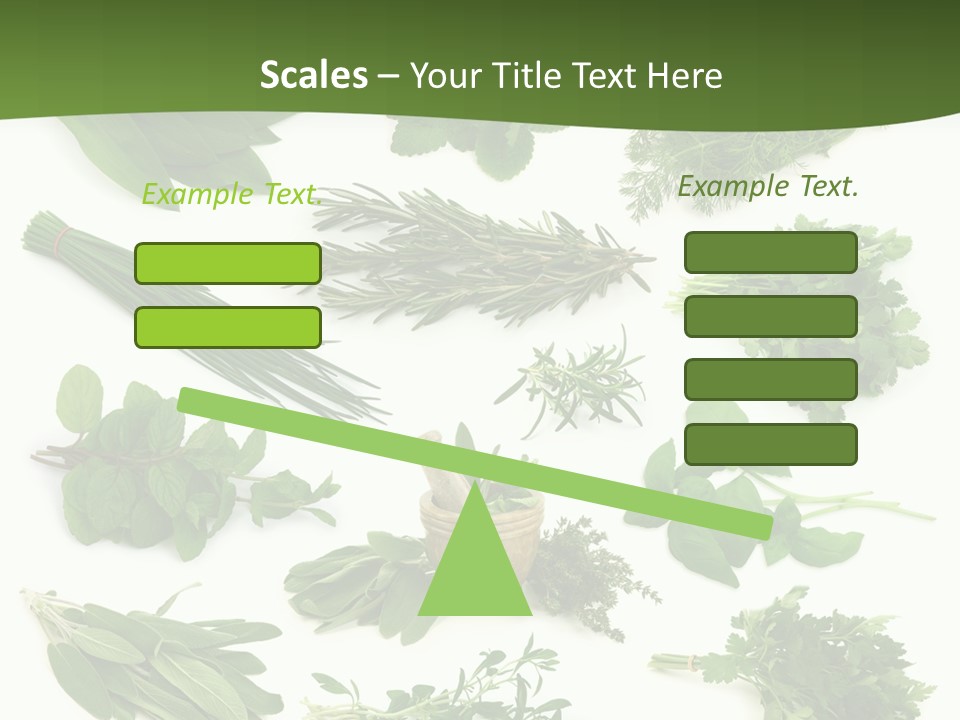 Scales – Your Title Text Here

Example Text.

Example Text.